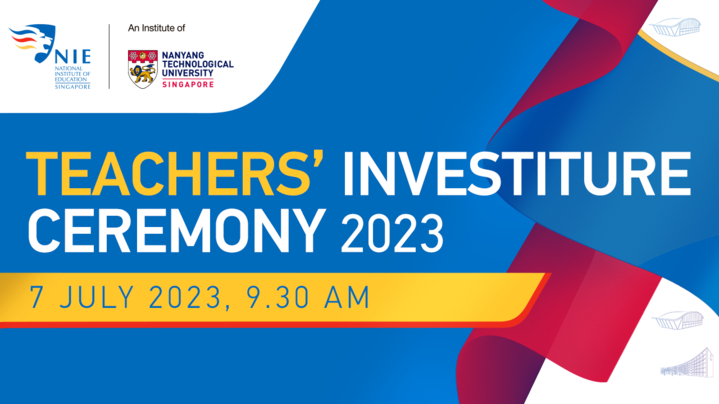 NIE
NATIONAL INSTITUTE OF EDUCATION SINGAPORE

An Institute of

NANYANG TECHNOLOGICAL UNIVERSITY
SINGAPORE

TEACHERS' INVESTITURE CEREMONY 2023

7 JULY 2023, 9.30 AM